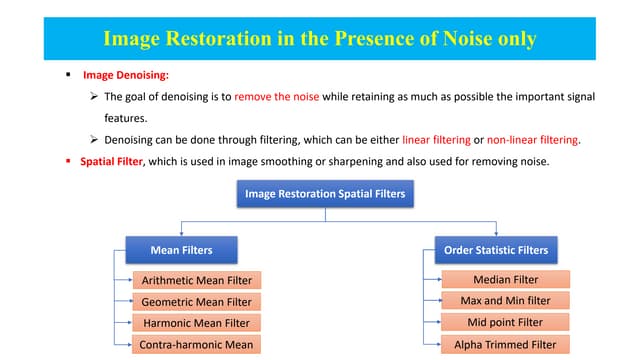 Image Restoration in the Presence of Noise only

▪ Image Denoising:

➢ The goal of denoising is to remove the noise while retaining as much as possible the important signal features.

➢ Denoising can be done through filtering, which can be either linear filtering or non-linear filtering.

▪ Spatial Filter, which is used in image smoothing or sharpening and also used for removing noise.

Image Restoration Spatial Filters

Mean Filters

Arithmetic Mean Filter

Geometric Mean Filter

Harmonic Mean Filter

Contra-harmonic Mean

Order Statistic Filters

Median Filter

Max and Min filter

Mid point Filter

Alpha Trimmed Filter